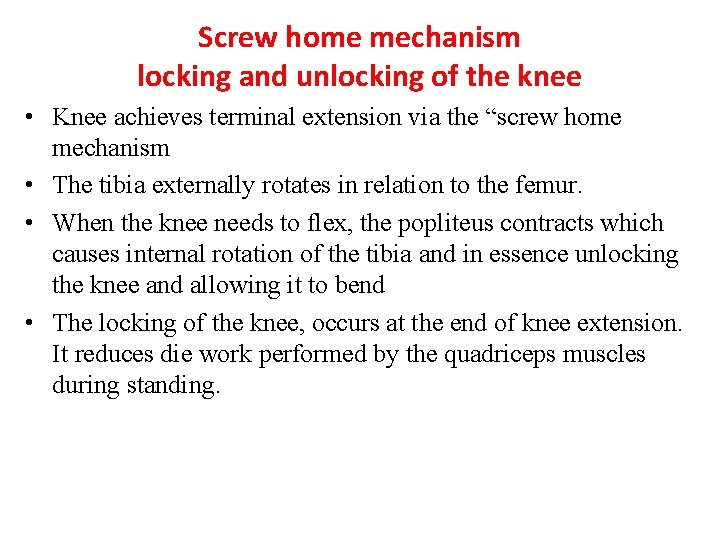 Screw home mechanism
locking and unlocking of the knee

• Knee achieves terminal extension via the “screw home mechanism
• The tibia externally rotates in relation to the femur.
• When the knee needs to flex, the popliteus contracts which causes internal rotation of the tibia and in essence unlocking the knee and allowing it to bend
• The locking of the knee, occurs at the end of knee extension. It reduces die work performed by the quadriceps muscles during standing.